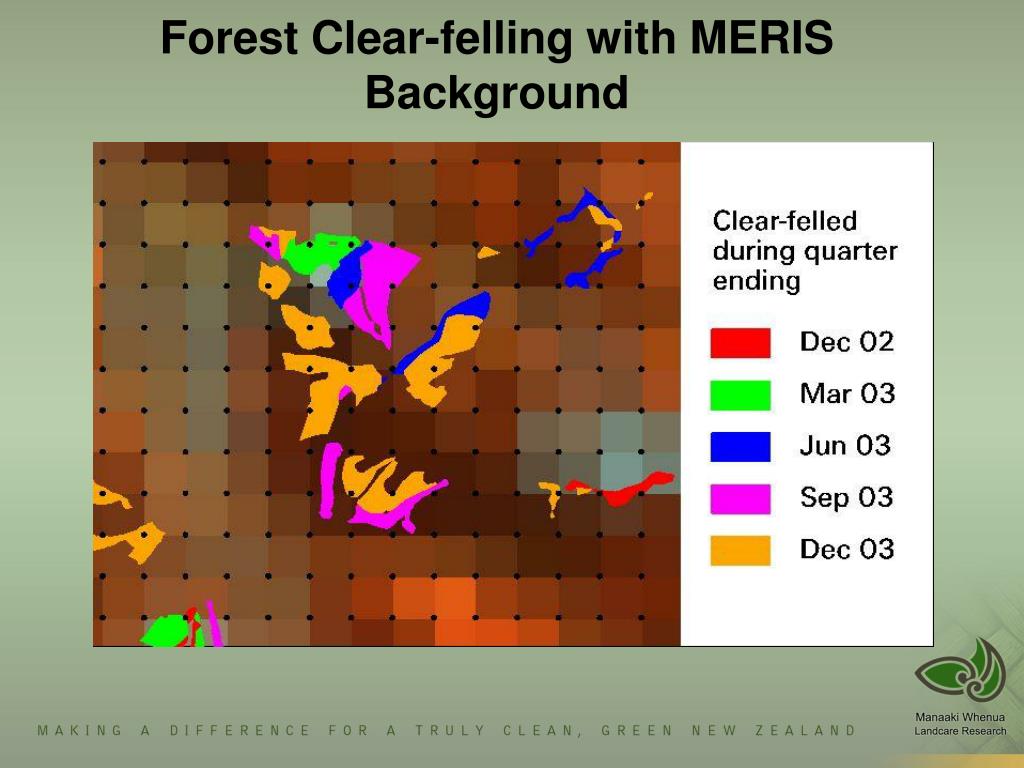 Forest Clear-felling with MERIS Background

Clear-felled during quarter ending

Dec 02

Mar 03

Jun 03

Sep 03

Dec 03

MAKING A DIFFERENCE FOR A TRULY CLEAN, GREEN NEW ZEALAND

Manaaki Whenua
Landcare Research